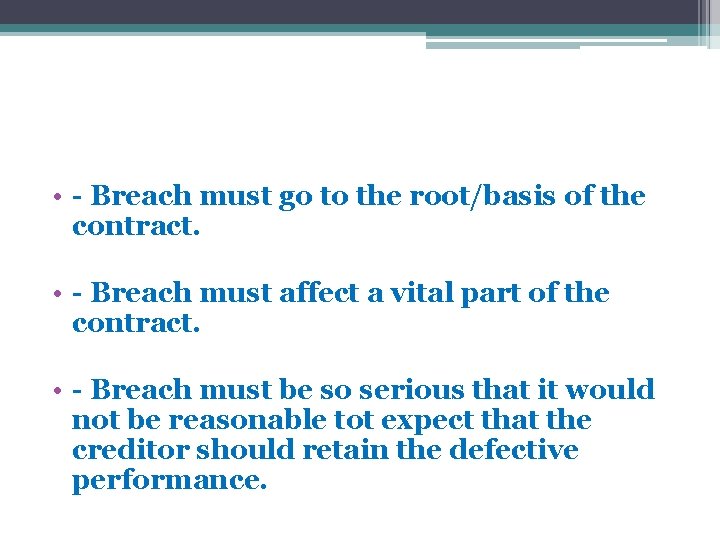 • - Breach must go to the root/basis of the contract.

• - Breach must affect a vital part of the contract.

• - Breach must be so serious that it would not be reasonable tot expect that the creditor should retain the defective performance.